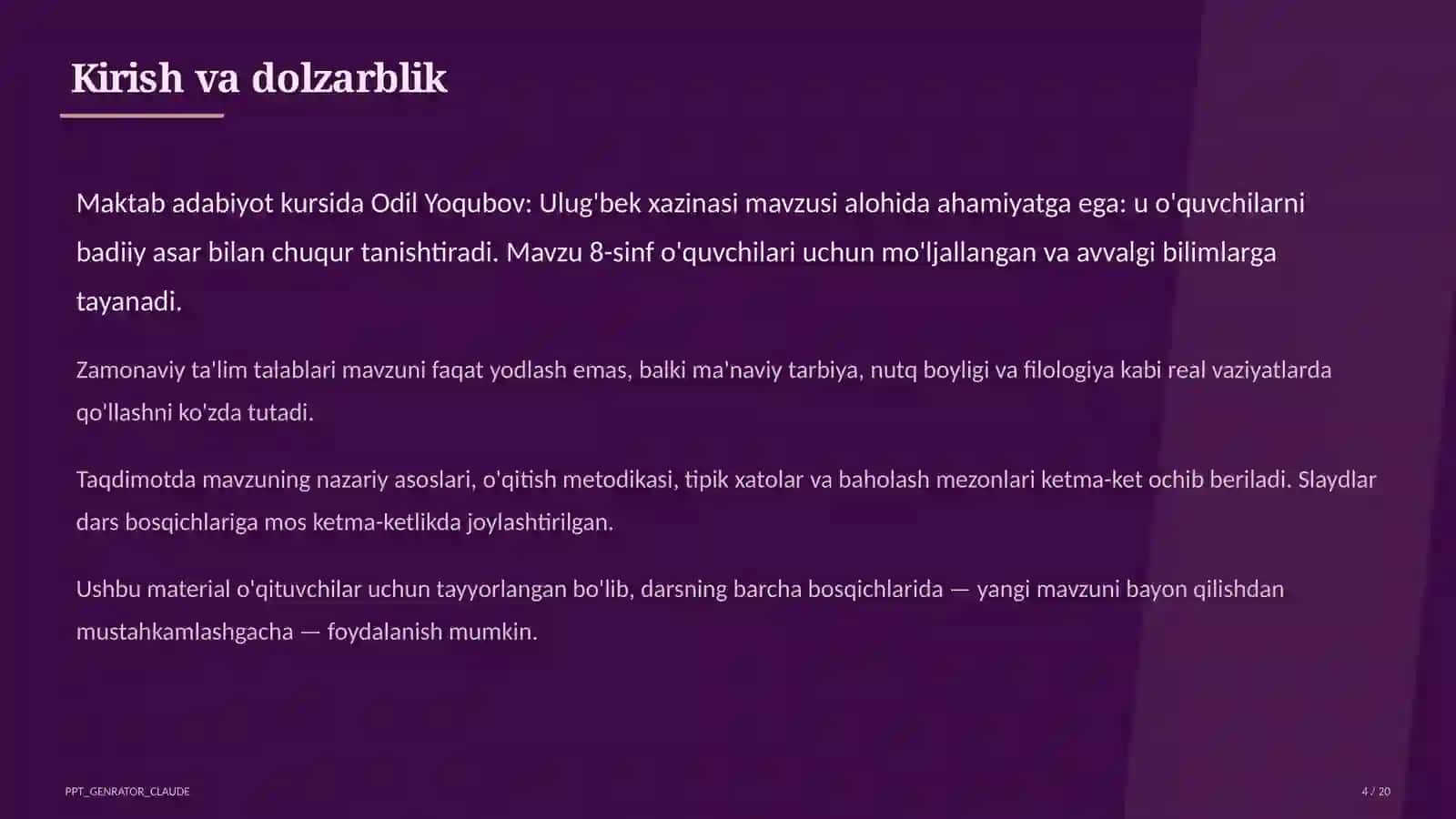 Kirish va dolzarblik

Maktab adabiyot kursida Odil Yoqubov: Ulug'bek xazinasi mavzusi alohida ahamiyatga ega: u o'quvchilarni badiiy asar bilan chuqur tanishtiradi. Mavzu 8-sinf o'quvchilari uchun mo'ljallangan va avvalgi bilimlarga tayanadi.

Zamonaviy ta'lim talablari mavzuni faqat yodlash emas, balki ma'naviy tarbiya, nutq boyligi va filologiya kabi real vaziyatlarda qo'llashni ko'zda tutadi.

Taqdimotda mavzuning nazariy asoslari, o'qitish metodikasi, tipik xatolar va baholash mezonlari ketma-ket ochib beriladi. Slaydlar dars bosqichlariga mos ketma-ketlikda joylashtirilgan.

Ushbu material o'qituvchilar uchun tayyorlangan bo'lib, darsning barcha bosqichlarida — yangi mavzuni bayon qilishdan mustahkamlashgacha — foydalanish mumkin.

PPT_GENRATOR_CLAUDE

4 / 20